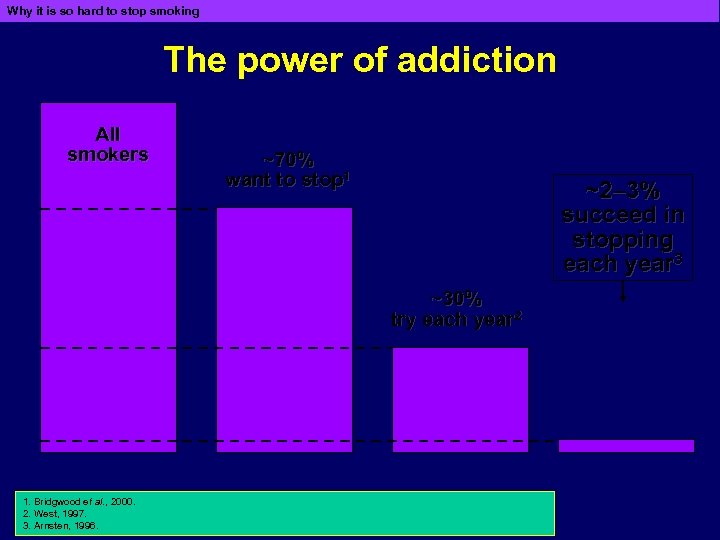 Why it is so hard to stop smoking

The power of addiction

All smokers

~70% want to stop$^1$

~30% try each year$^2$

~2–3% succeed in stopping each year$^3$

1. Bridgwood et al., 2000.
2. West, 1997.
3. Arnsten, 1996.